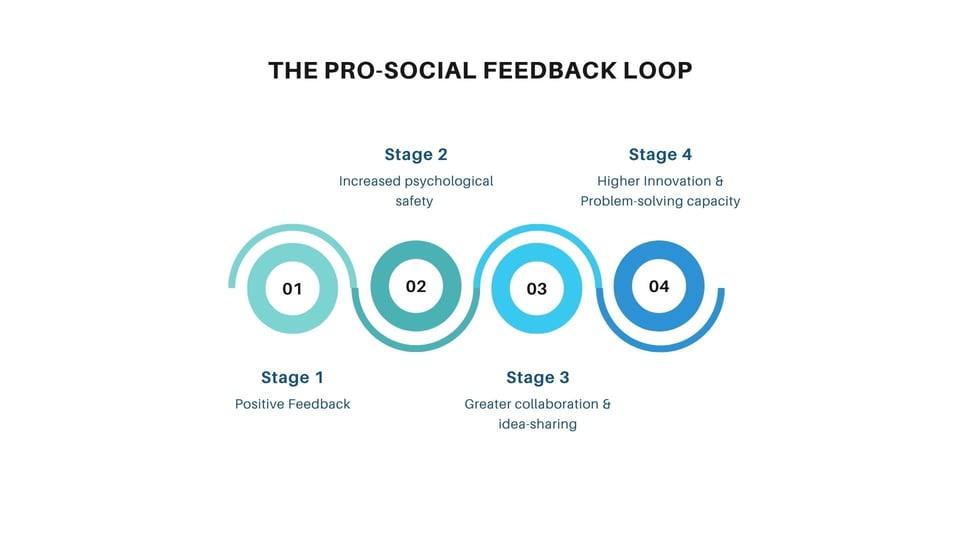 THE PRO-SOCIAL FEEDBACK LOOP

Stage 2
Increased psychological safety

Stage 4
Higher Innovation & Problem-solving capacity

01

02

03

04

Stage 1
Positive Feedback

Stage 3
Greater collaboration & idea-sharing